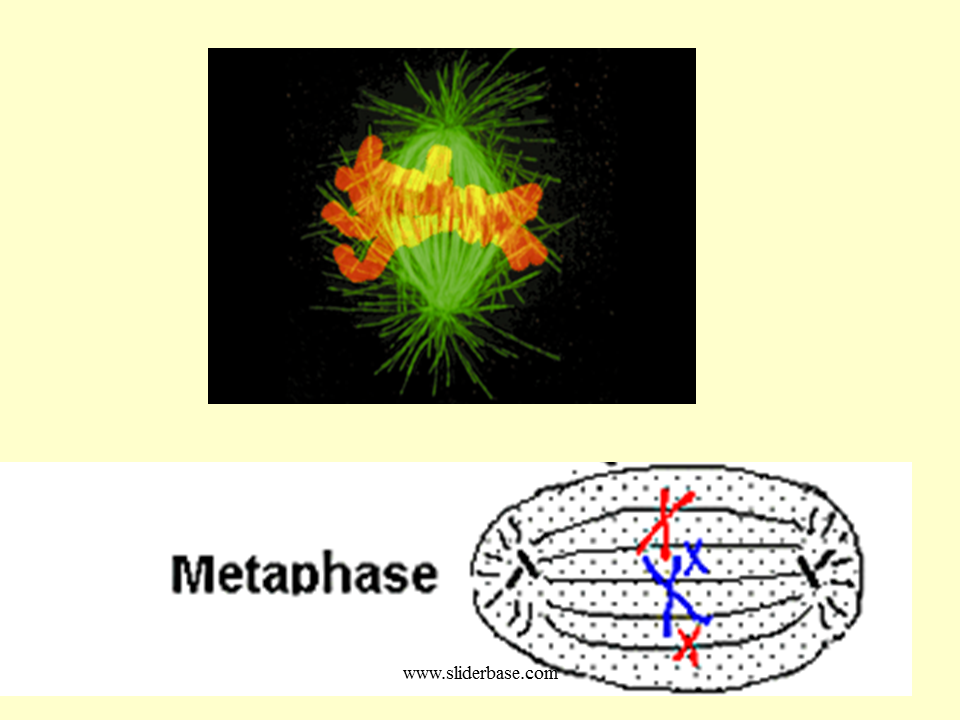 Metaphase

www.sliderbase.com